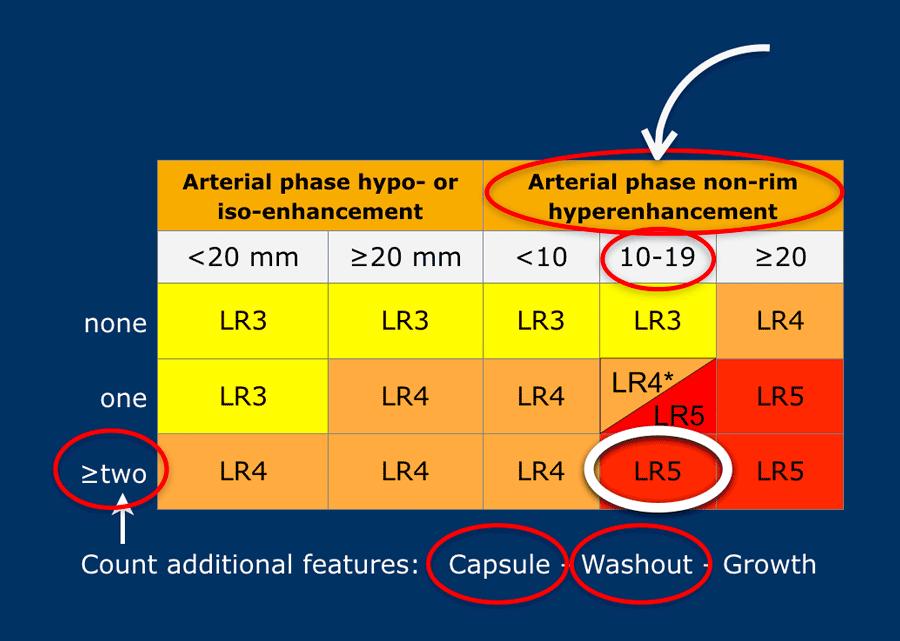 |  | Arterial phase hypo- or iso-enhancement |  | Arterial phase non-rim hyperenhancement |  |  |
|---|---|---|---|---|---|
|  | <20 mm | ≥20 mm | <10 | 10-19 | ≥20 |
| none | LR3 | LR3 | LR3 | LR3 | LR4 |
| one | LR3 | LR4 | LR4 | LR4* LR5 | LR5 |
| ≥two | LR4 | LR4 | LR4 | LR5 | LR5 |

Count additional features: Capsule - Washout - Growth